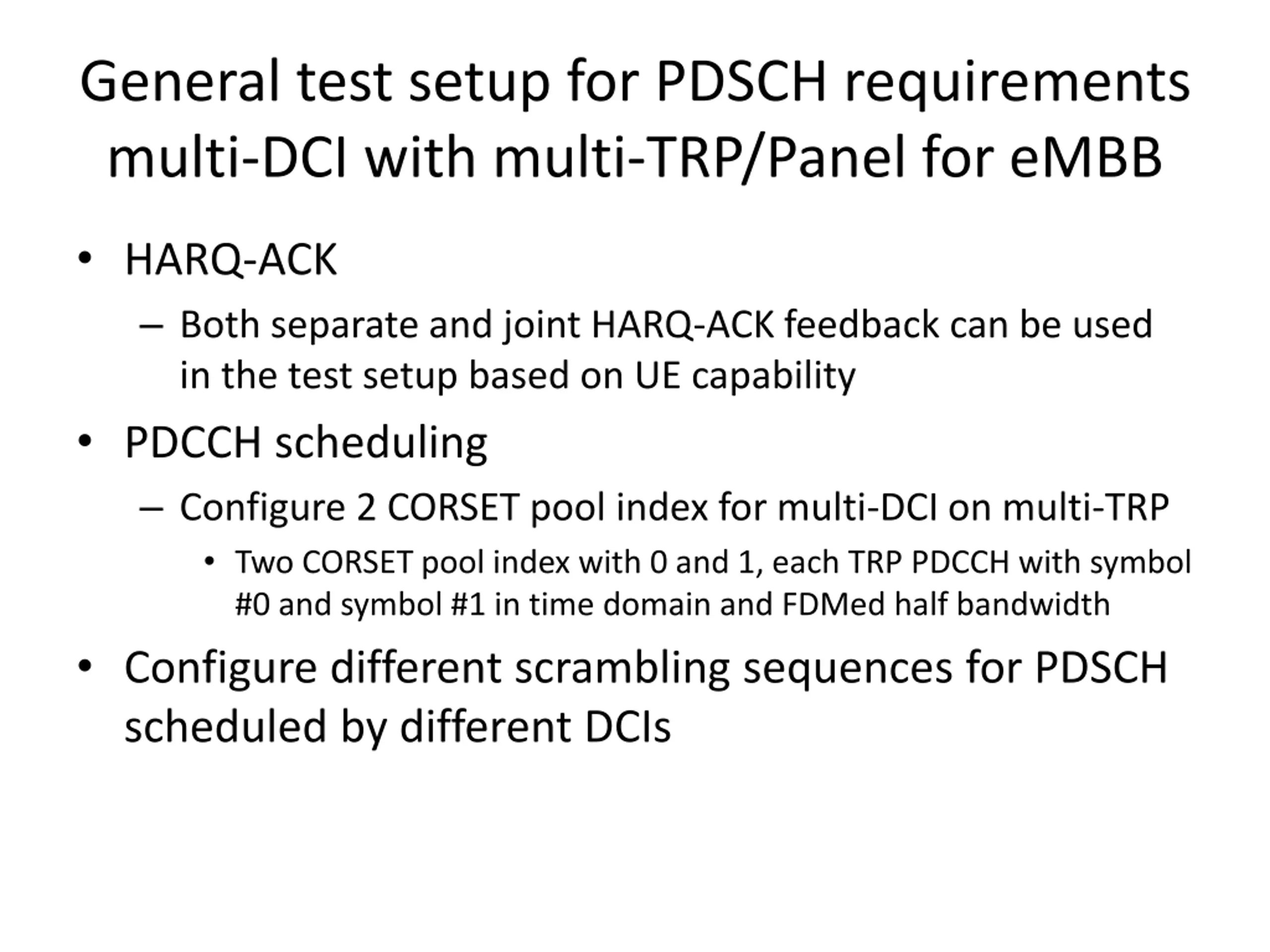 General test setup for PDSCH requirements multi-DCI with multi-TRP/Panel for eMBB

• HARQ-ACK
– Both separate and joint HARQ-ACK feedback can be used in the test setup based on UE capability
• PDCCH scheduling
– Configure 2 CORSET pool index for multi-DCI on multi-TRP
• Two CORSET pool index with 0 and 1, each TRP PDCCH with symbol #0 and symbol #1 in time domain and FDMed half bandwidth
• Configure different scrambling sequences for PDSCH scheduled by different DCIs